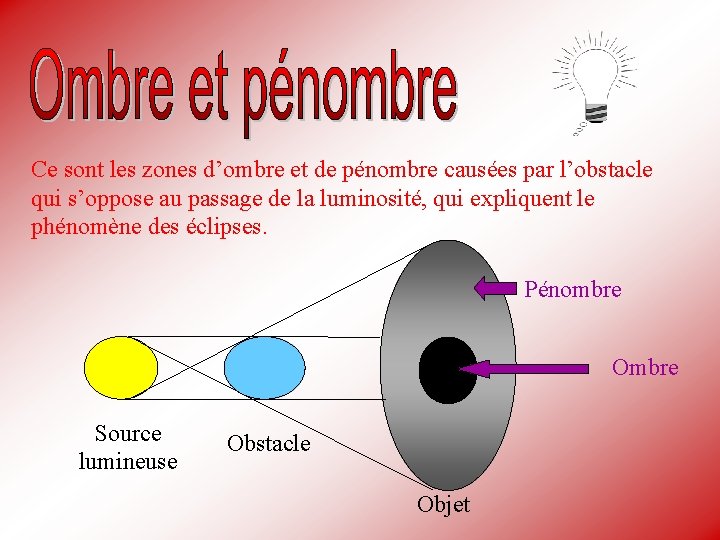 Ombre et pénombre

Ce sont les zones d’ombre et de pénombre causées par l’obstacle qui s’oppose au passage de la luminosité, qui expliquent le phénomène des éclipses.

Pénombre

Ombre

Source lumineuse

Obstacle

Objet